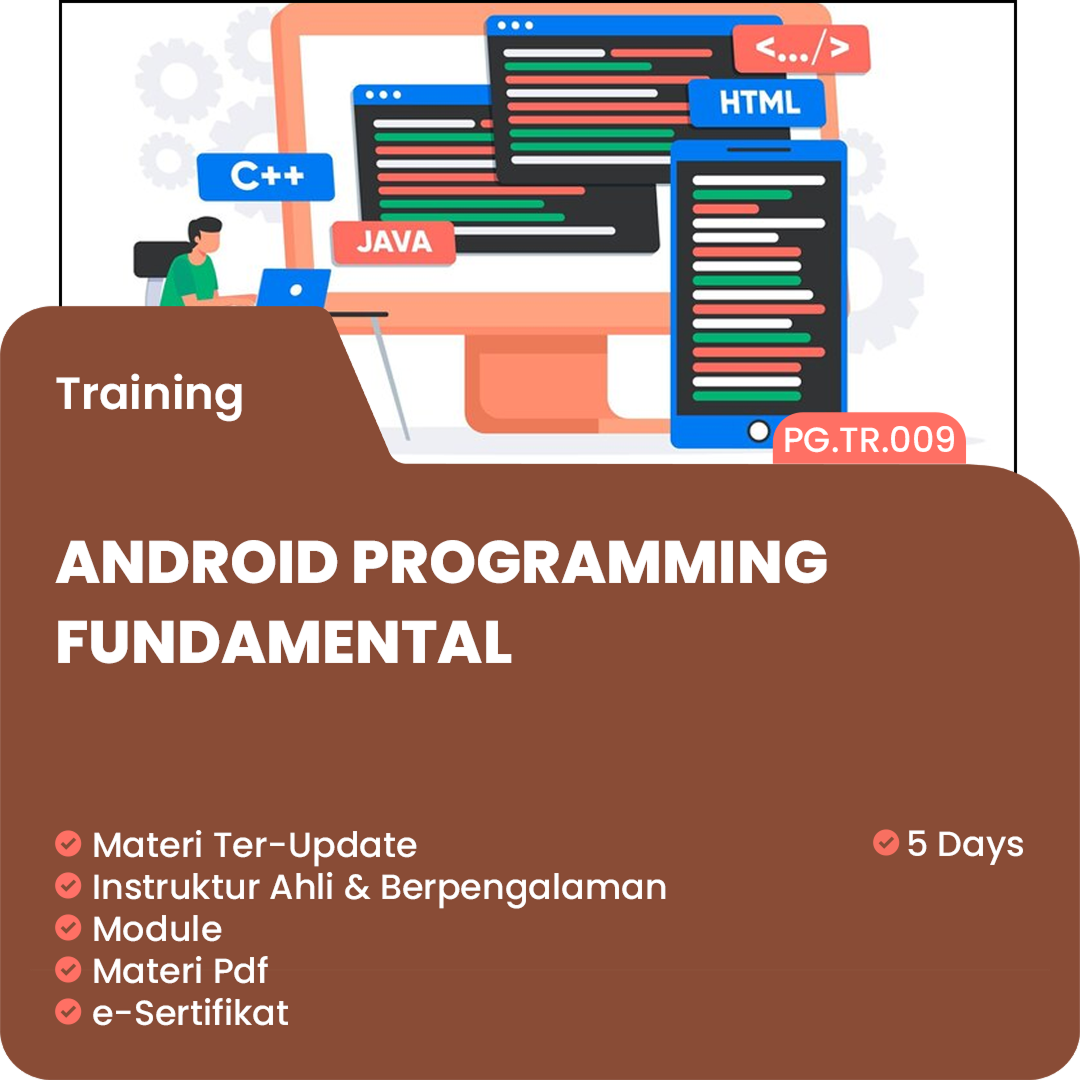 <.../>

HTML

C++

JAVA

Training

PG.TR.009

ANDROID PROGRAMMING FUNDAMENTAL

Materi Ter-Update
Instruktur Ahli & Berpengalaman
Module
Materi Pdf
e-Sertifikat

5 Days